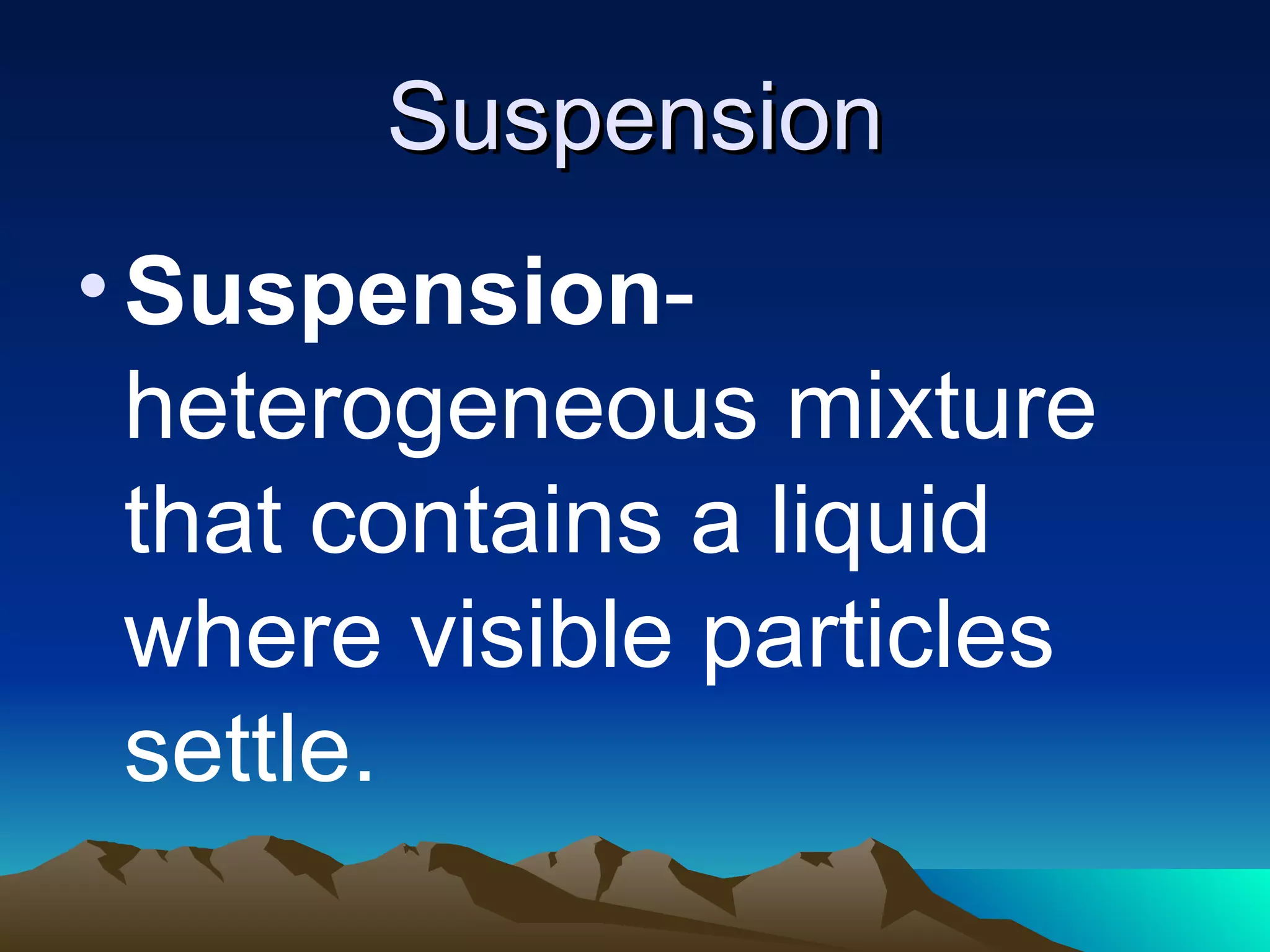 Suspension

• Suspension- heterogeneous mixture that contains a liquid where visible particles settle.